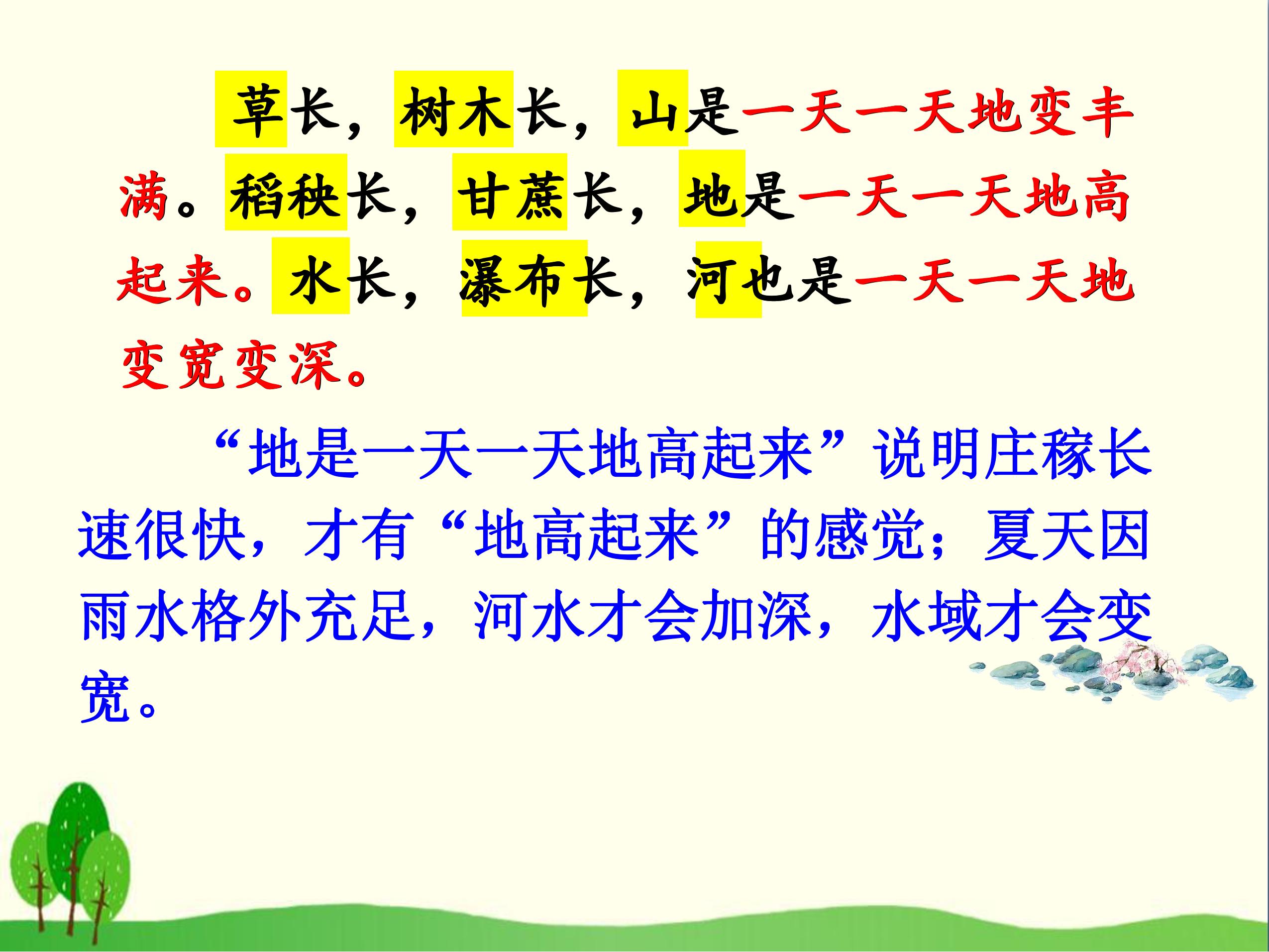 草长，树木长，山是一天一天地变丰满。稻秧长，甘蔗长，地是一天一天地高起来。水长，瀑布长，河也是一天一天地变宽变深。

“地是一天一天地高起来”说明庄稼长速很快，才有“地高起来”的感觉；夏天因雨水格外充足，河水才会加深，水域才会变宽。